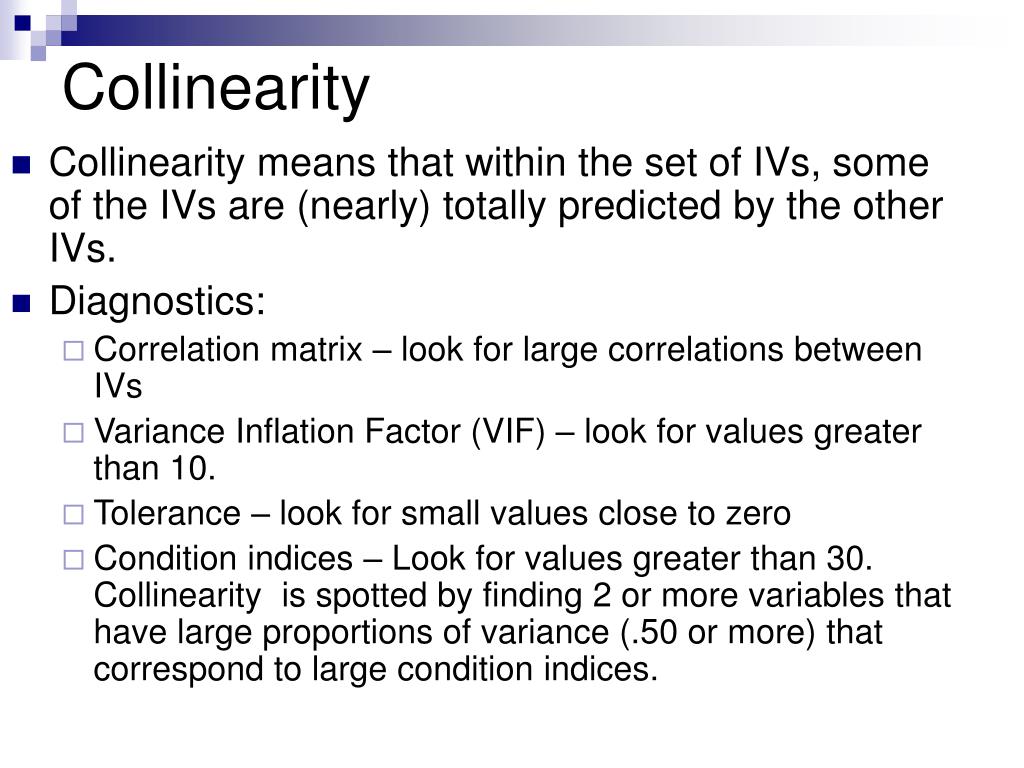 Collinearity

Collinearity means that within the set of IVs, some of the IVs are (nearly) totally predicted by the other IVs.

Diagnostics:

Correlation matrix – look for large correlations between IVs

Variance Inflation Factor (VIF) – look for values greater than 10.

Tolerance – look for small values close to zero

Condition indices – Look for values greater than 30. Collinearity is spotted by finding 2 or more variables that have large proportions of variance (.50 or more) that correspond to large condition indices.